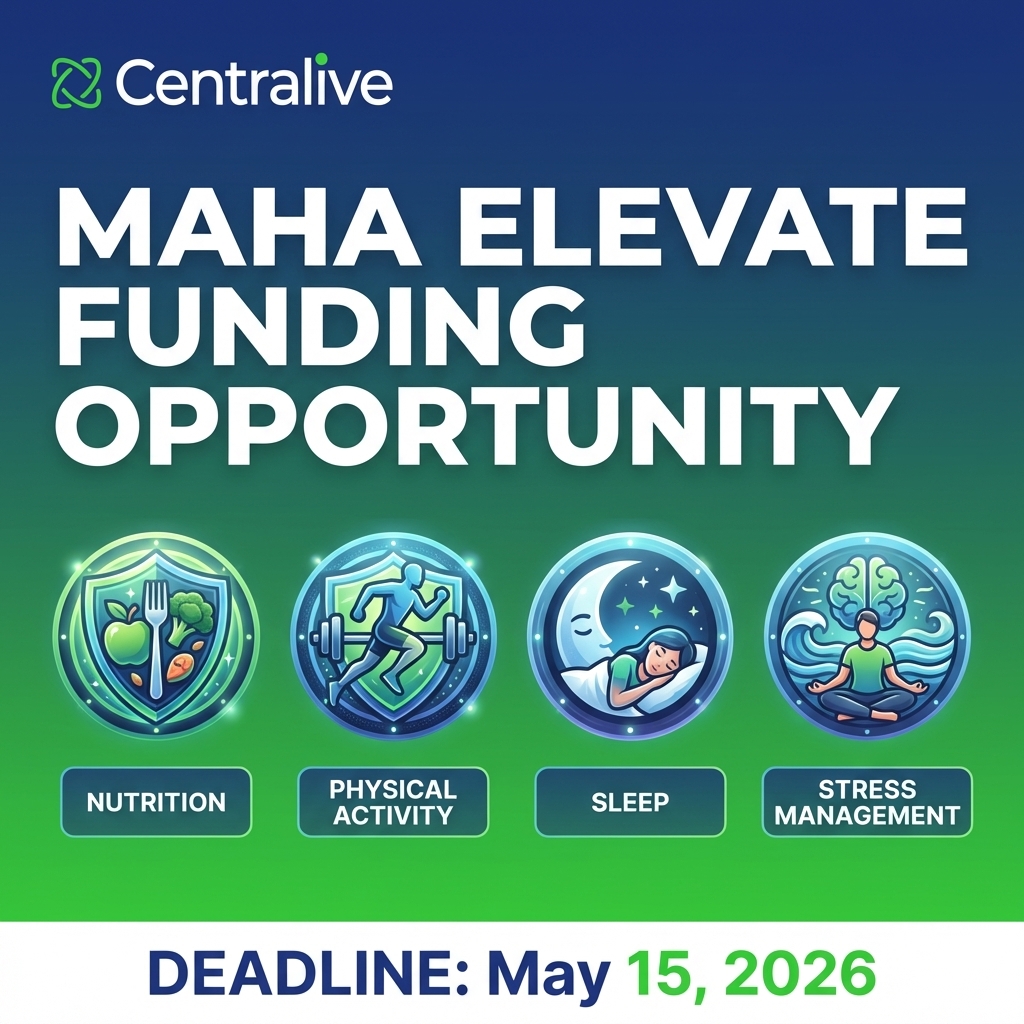 Centralive

MAHA ELEVATE FUNDING OPPORTUNITY

NUTRITION

PHYSICAL ACTIVITY

SLEEP

STRESS MANAGEMENT

DEADLINE: May 15, 2026